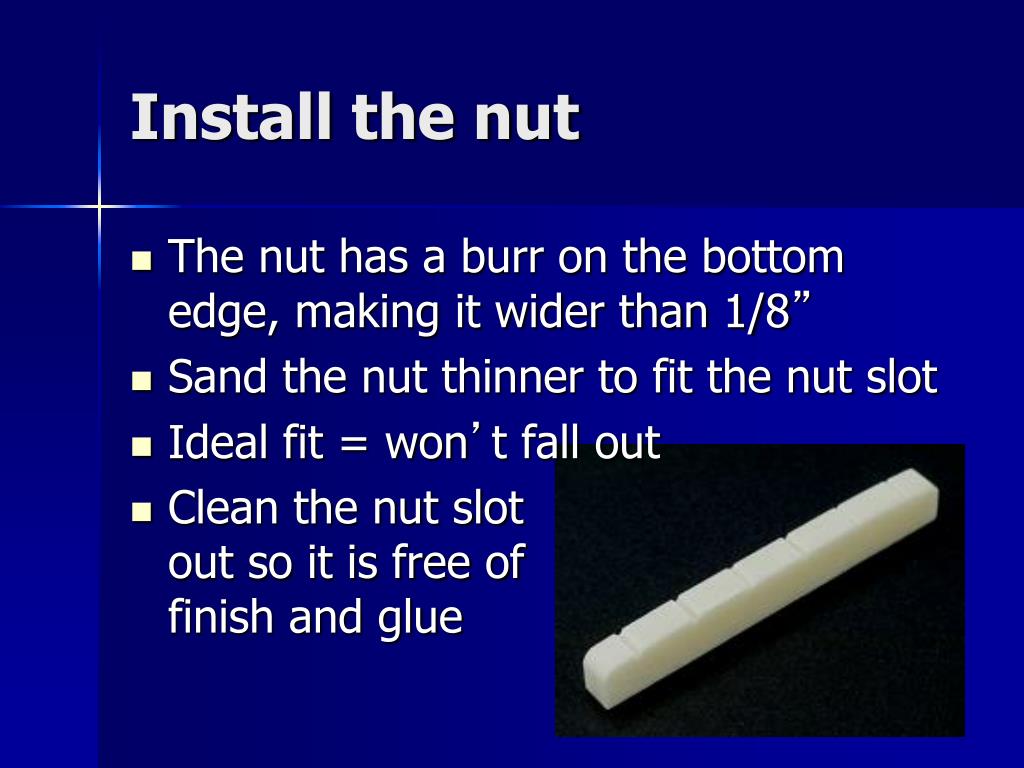 Install the nut

- The nut has a burr on the bottom edge, making it wider than 1/8”
- Sand the nut thinner to fit the nut slot
- Ideal fit = won’t fall out
- Clean the nut slot out so it is free of finish and glue